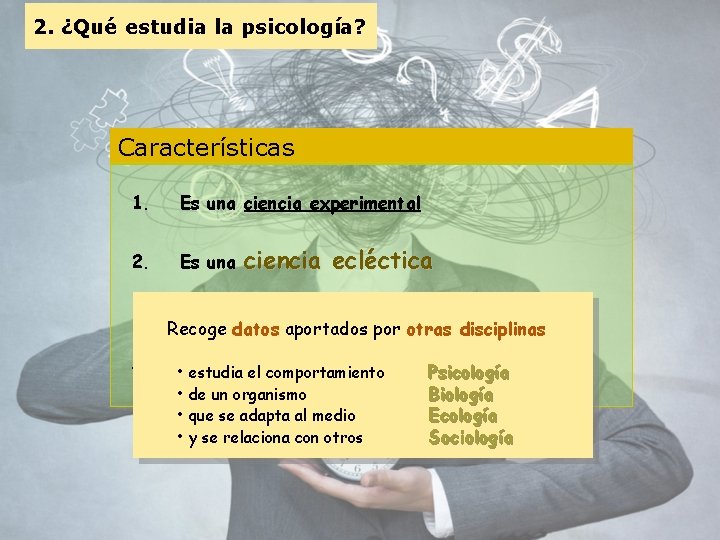 2. ¿Qué estudia la psicología?

Características

1. Es una ciencia experimental

2. Es una ciencia ecléctica

Recoge datos aportados por otras disciplinas

• estudia el comportamiento
• de un organismo
• que se adapta al medio
• y se relaciona con otros

Psicología
Biología
Ecología
Sociología